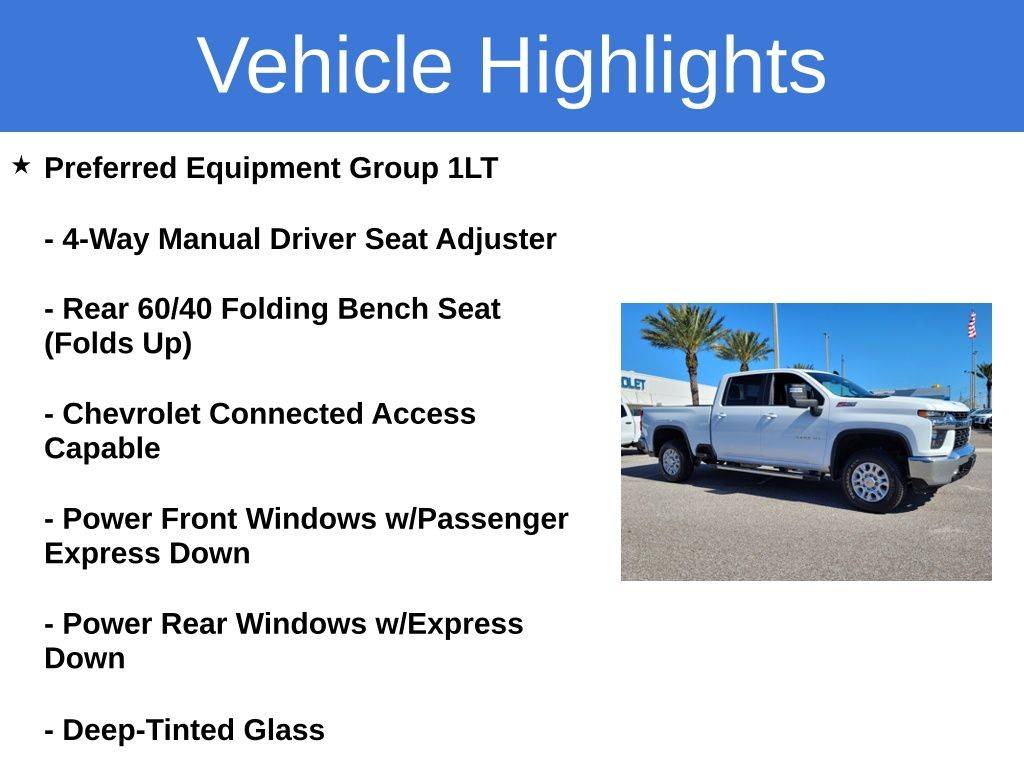 Vehicle Highlights

★ Preferred Equipment Group 1LT

- 4-Way Manual Driver Seat Adjuster

- Rear 60/40 Folding Bench Seat (Folds Up)

- Chevrolet Connected Access Capable

- Power Front Windows w/Passenger Express Down

- Power Rear Windows w/Express Down

- Deep-Tinted Glass

OLET